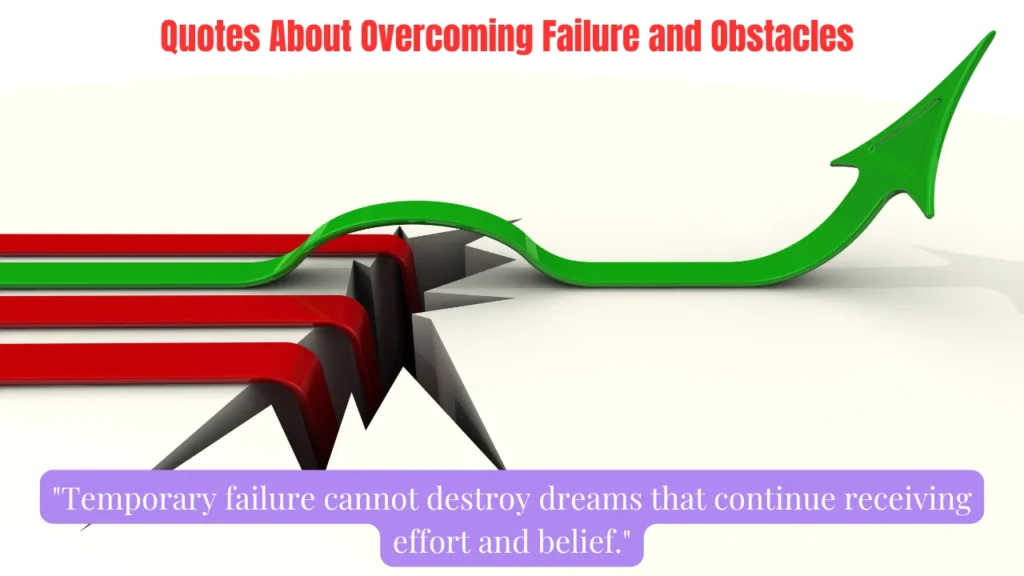 Quotes About Overcoming Failure and Obstacles

"Temporary failure cannot destroy dreams that continue receiving effort and belief."